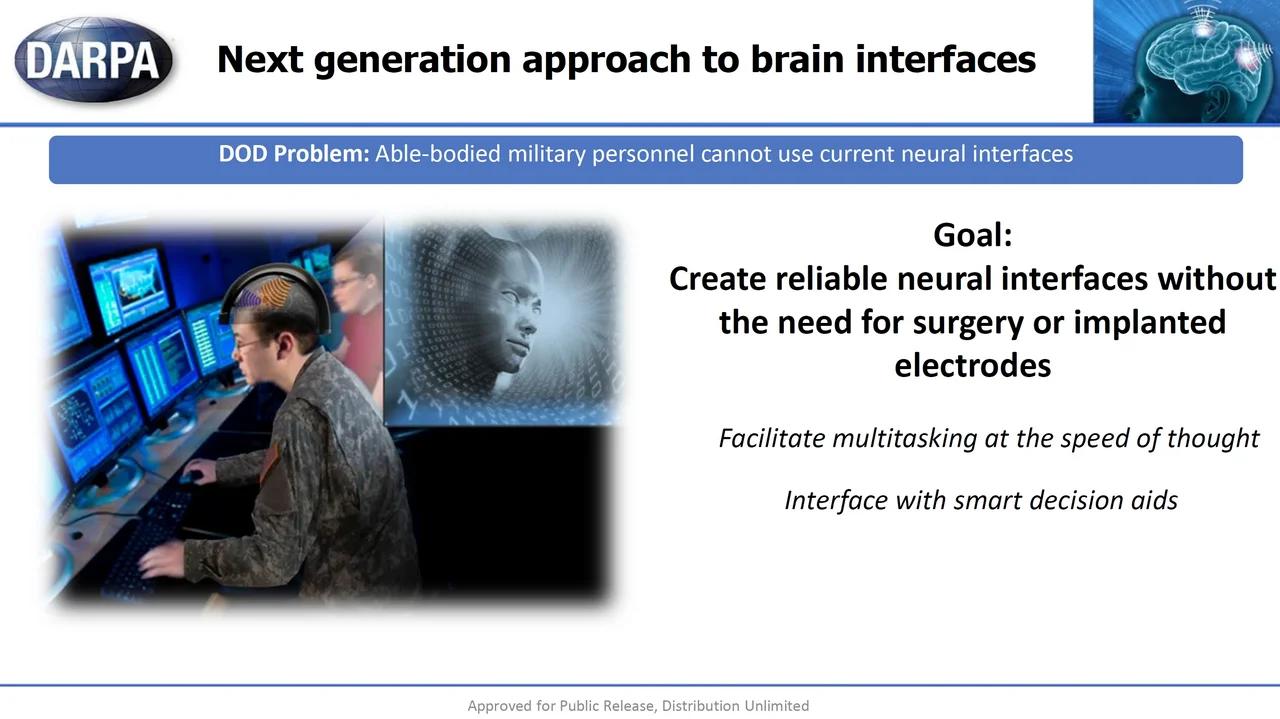 DARPA

Next generation approach to brain interfaces

DOD Problem: Able-bodied military personnel cannot use current neural interfaces

Goal:
Create reliable neural interfaces without the need for surgery or implanted electrodes

Facilitate multitasking at the speed of thought

Interface with smart decision aids

Approved for Public Release, Distribution Unlimited